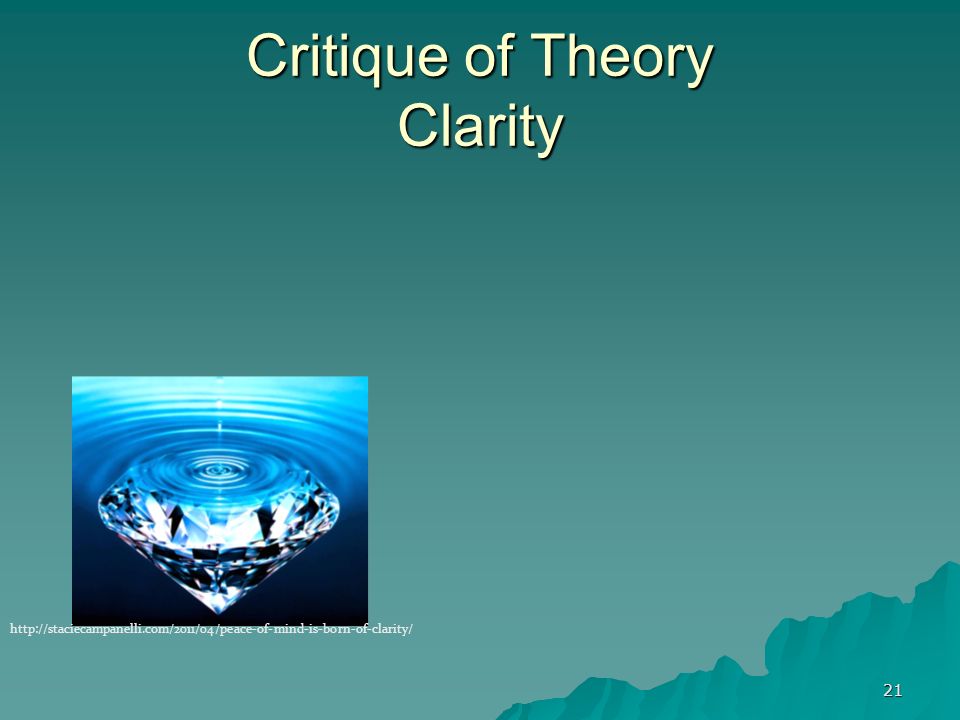 Critique of Theory
Clarity

http://staciecampanelli.com/2011/04/peace-of-mind-is-born-of-clarity/

21